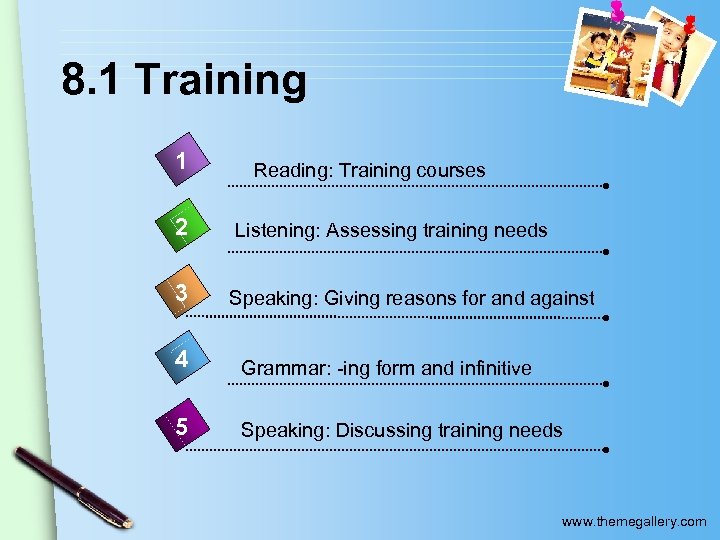 8.1 Training

1 Reading: Training courses

2 Listening: Assessing training needs

3 Speaking: Giving reasons for and against

4 Grammar: -ing form and infinitive

5 Speaking: Discussing training needs

www.themegallery.com